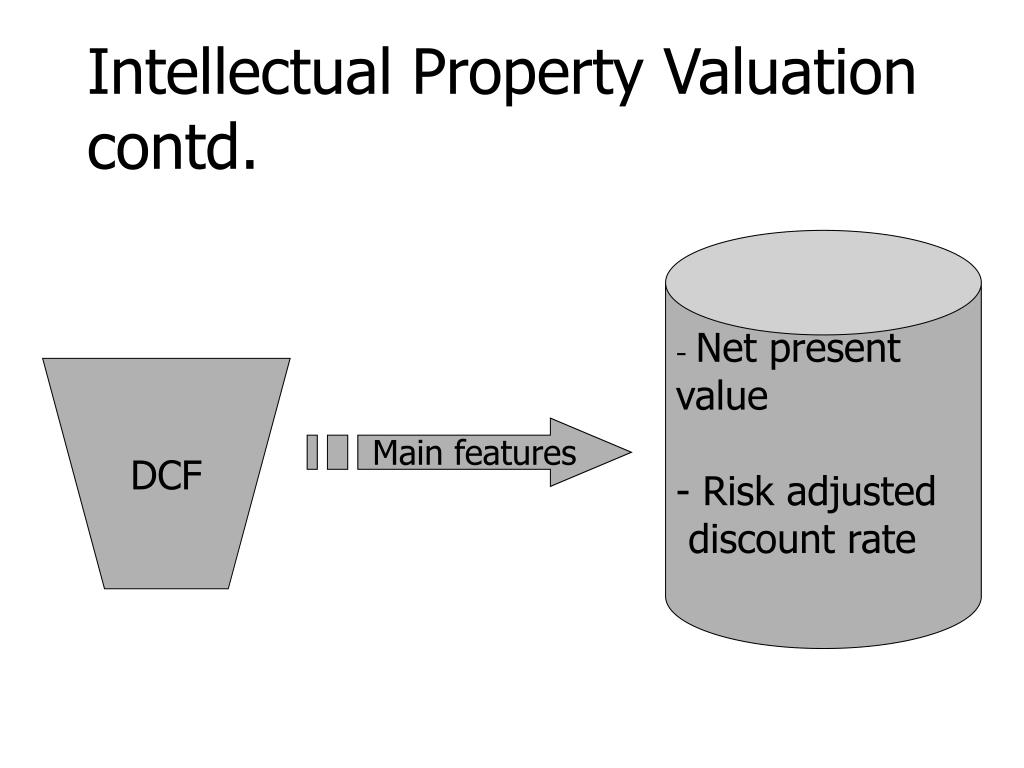 Intellectual Property Valuation contd.

DCF

Main features

- Net present value

- Risk adjusted discount rate